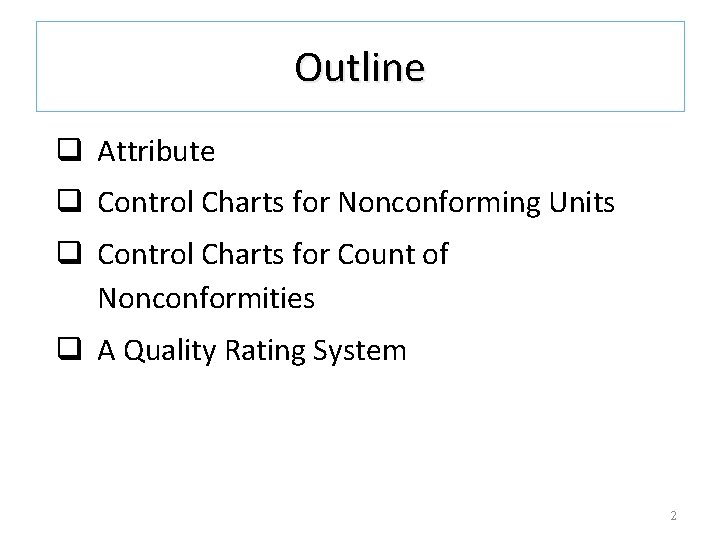 Outline

❑ Attribute

❑ Control Charts for Nonconforming Units

❑ Control Charts for Count of Nonconformities

❑ A Quality Rating System

2